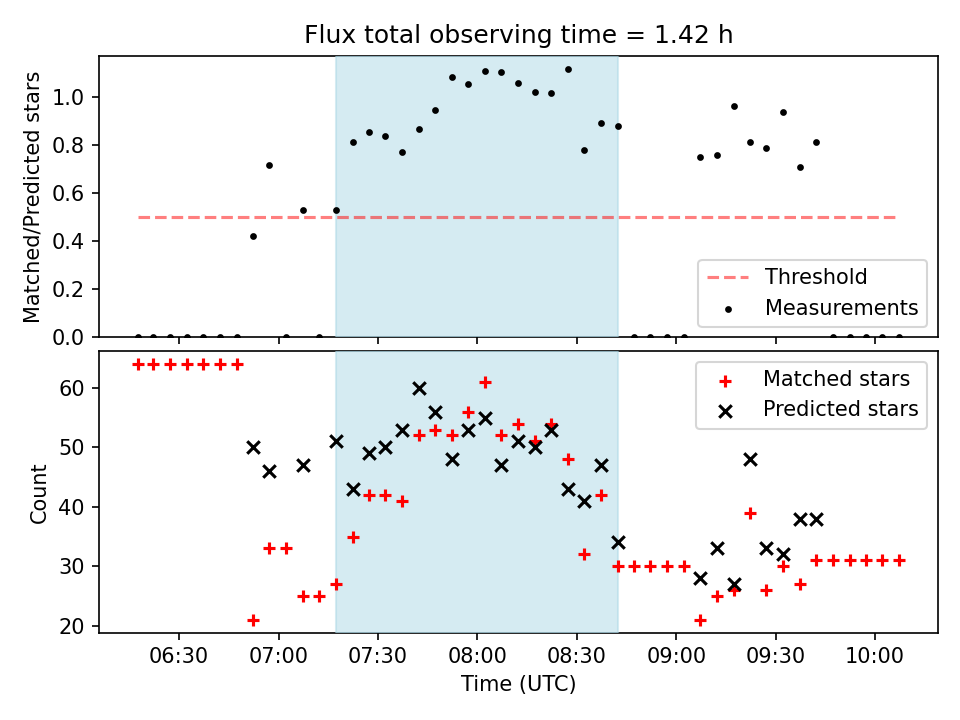 Flux total observing time = 1.42 h

Matched/Predicted stars

1.0
0.8
0.6
0.4
0.2
0.0

Threshold
Measurements

Count

60
50
40
30
20

Matched stars
Predicted stars

06:30
07:00
07:30
08:00
08:30
09:00
09:30
10:00

Time (UTC)